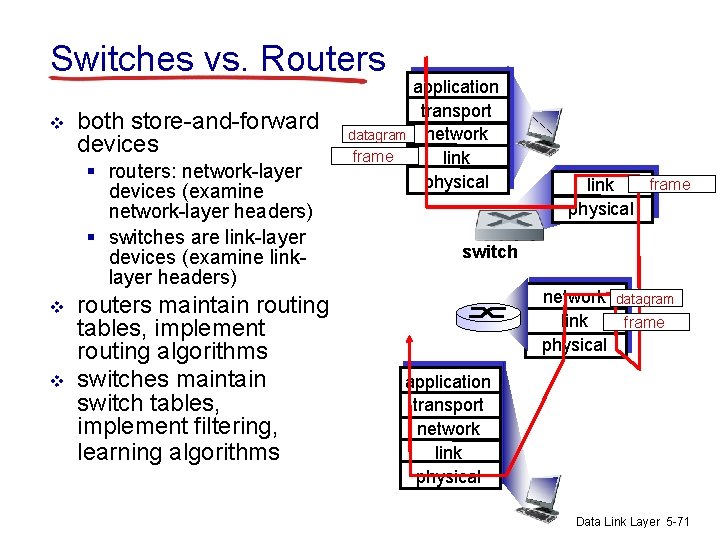 Switches vs. Routers

❖ both store-and-forward devices
▪ routers: network-layer devices (examine network-layer headers)
▪ switches are link-layer devices (examine link-layer headers)

❖ routers maintain routing tables, implement routing algorithms

❖ switches maintain switch tables, implement filtering, learning algorithms

application
transport
network
link
physical

datagram
frame

link
physical
frame

switch

network
link
physical
datagram
frame

application
transport
network
link
physical

Data Link Layer 5-71